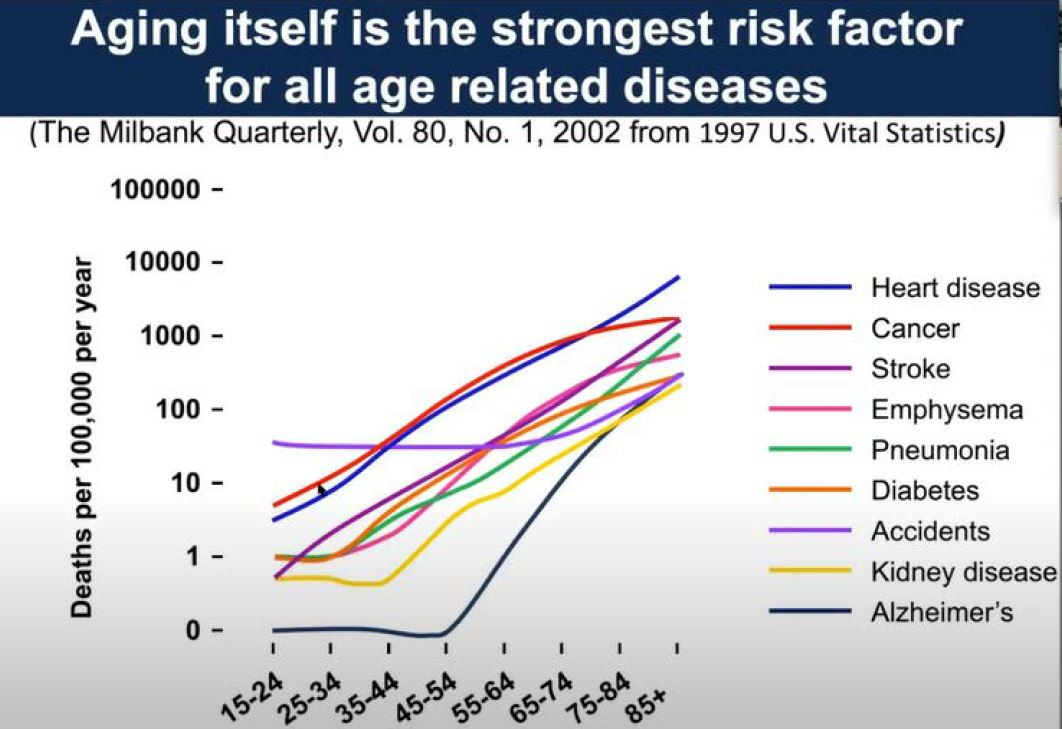 Aging itself is the strongest risk factor for all age related diseases

(The Milbank Quarterly, Vol. 80, No. 1, 2002 from 1997 U.S. Vital Statistics)

Deaths per 100,000 per year

100000
10000
1000
100
10
1
0

15-24
25-34
35-44
45-54
55-64
65-74
75-84
85+

Heart disease
Cancer
Stroke
Emphysema
Pneumonia
Diabetes
Accidents
Kidney disease
Alzheimer's